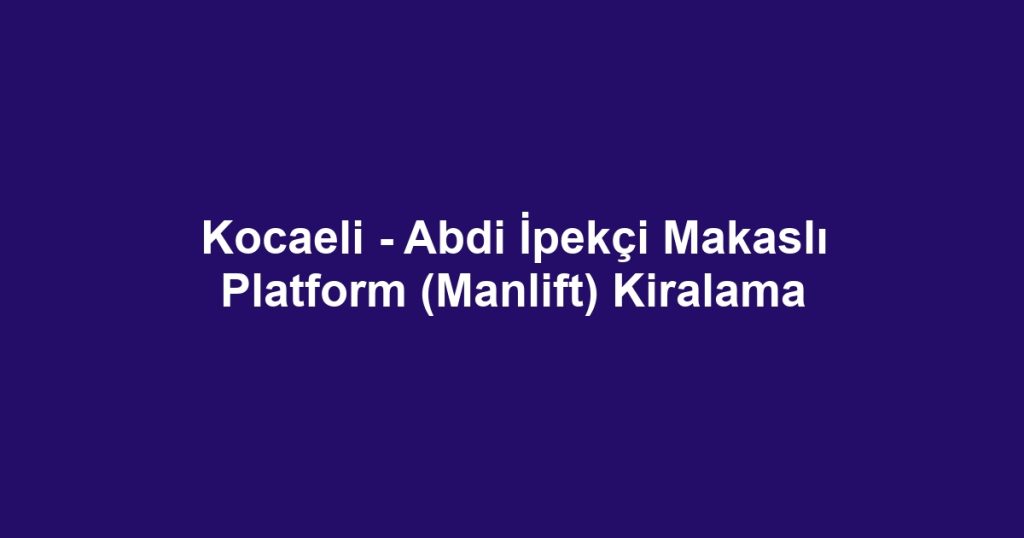 Kocaeli - Abdi İpekçi Makaslı Platform (Manlift) Kiralama